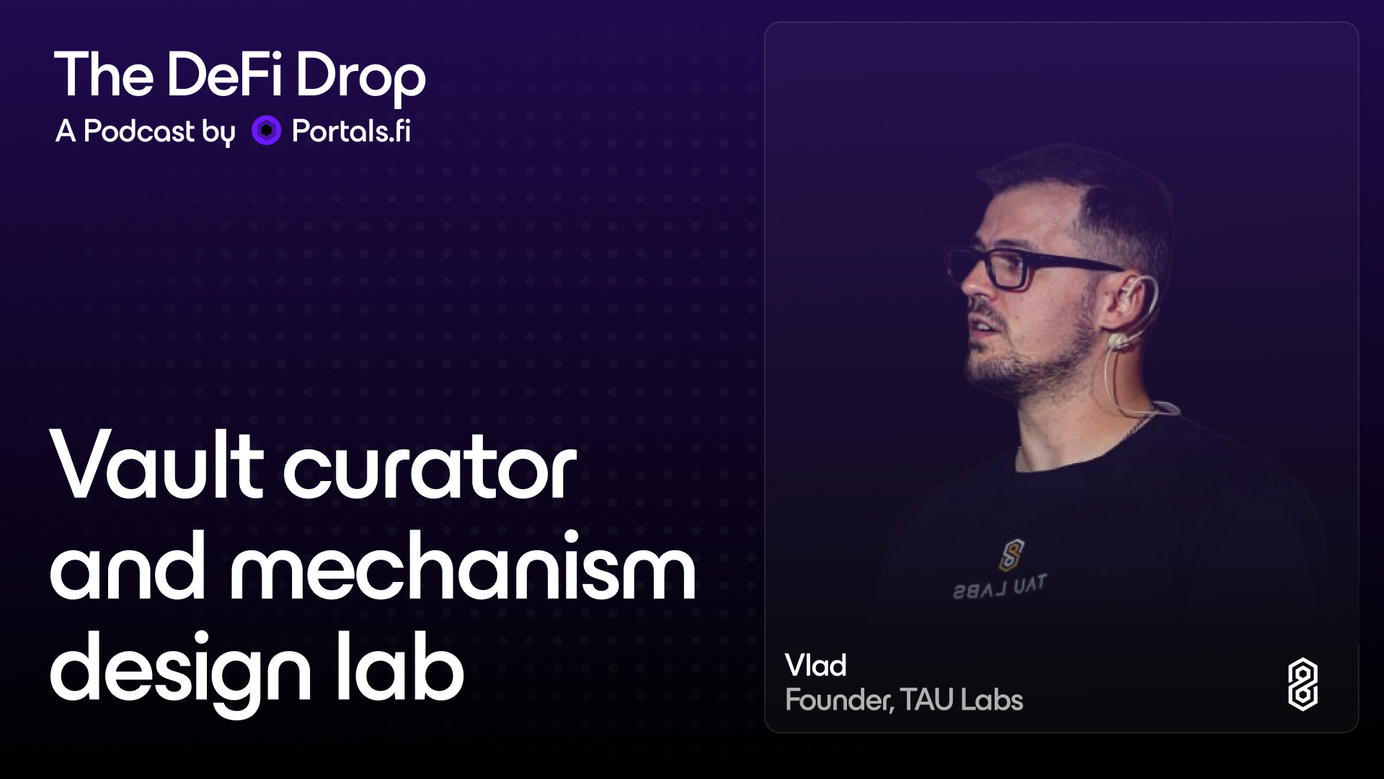 The DeFi Drop
A Podcast by Portals.fi

Vault curator and mechanism design lab

TAU LABS

Vlad
Founder, TAU Labs